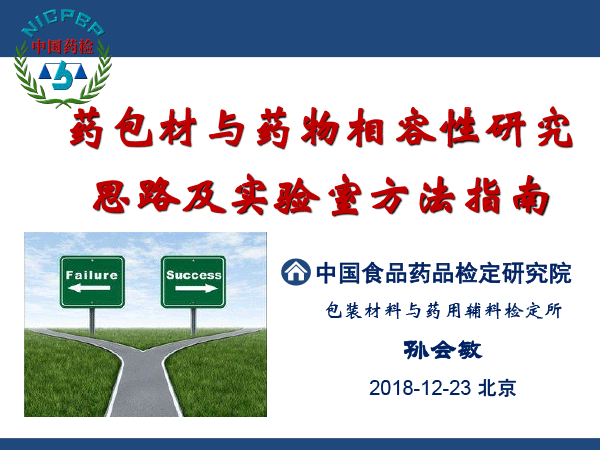 NICPBP
中国药检

药包材与药物相容性研究
思路及实验室方法指南

Failure
Success

中国食品药品检定研究院
包装材料与药用辅料检定所
孙会敏
2018-12-23 北京